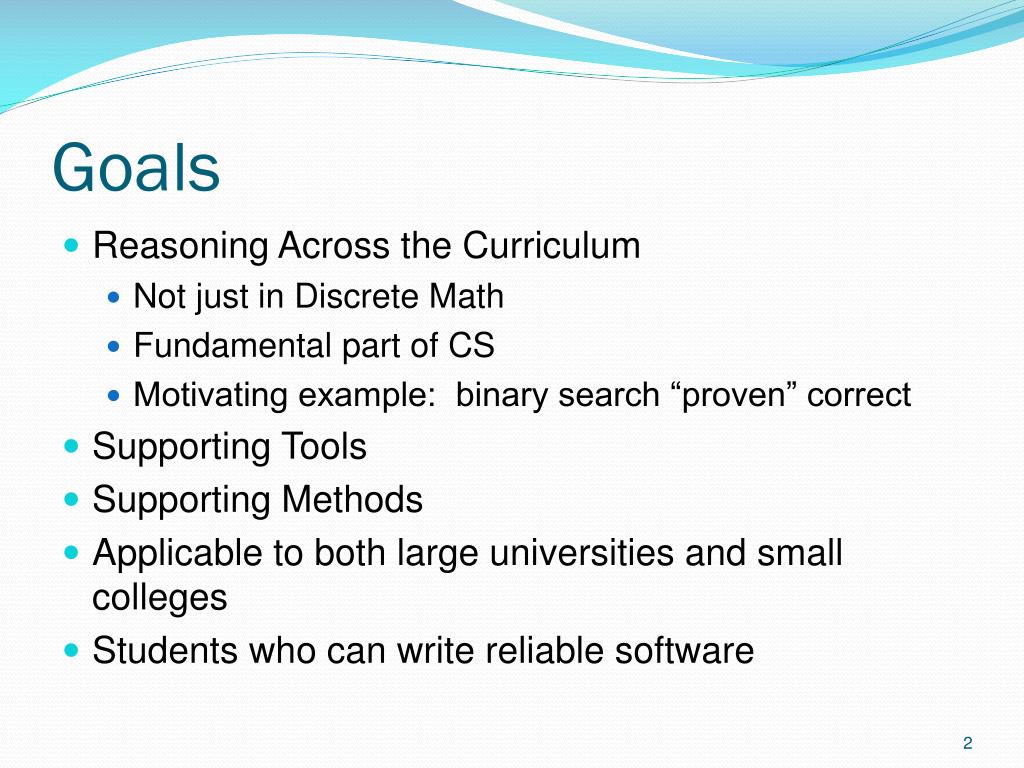 Goals

- Reasoning Across the Curriculum
  - Not just in Discrete Math
  - Fundamental part of CS
  - Motivating example: binary search “proven” correct
- Supporting Tools
- Supporting Methods
- Applicable to both large universities and small colleges
- Students who can write reliable software

2